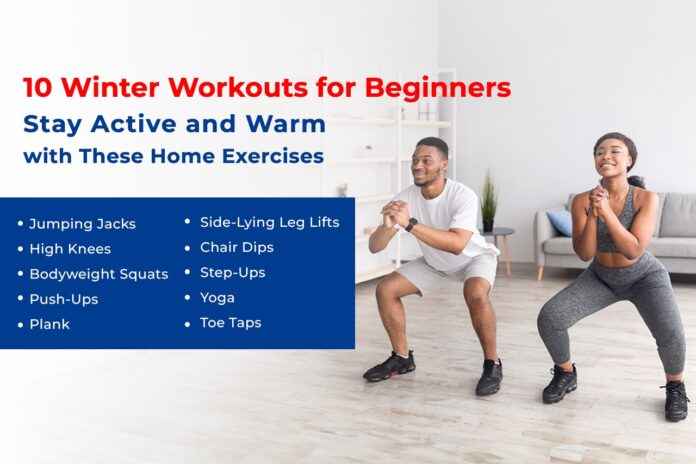 10 Winter Workouts for Beginners
Stay Active and Warm
with These Home Exercises

• Jumping Jacks
• High Knees
• Bodyweight Squats
• Push-Ups
• Plank

• Side-Lying Leg Lifts
• Chair Dips
• Step-Ups
• Yoga
• Toe Taps